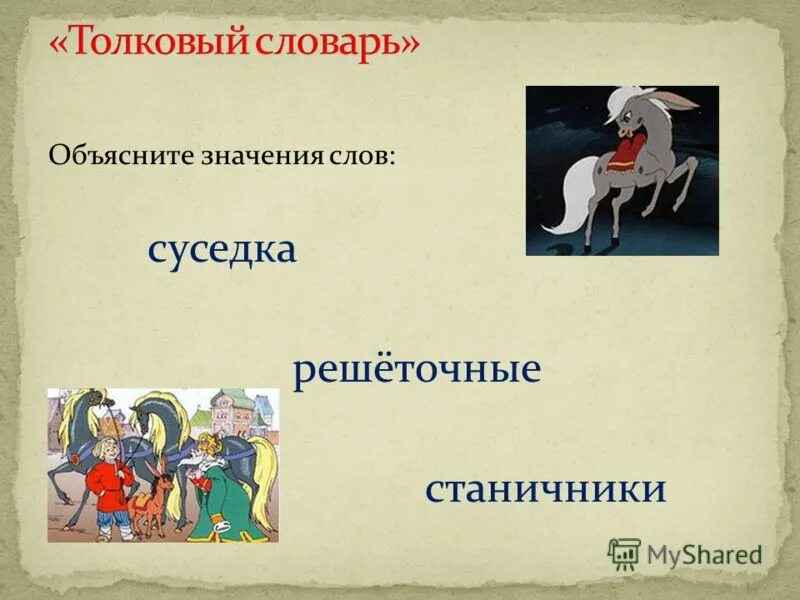 «Толковый словарь»

Объясните значения слов:

суседка

решёточные

станичники

MyShared